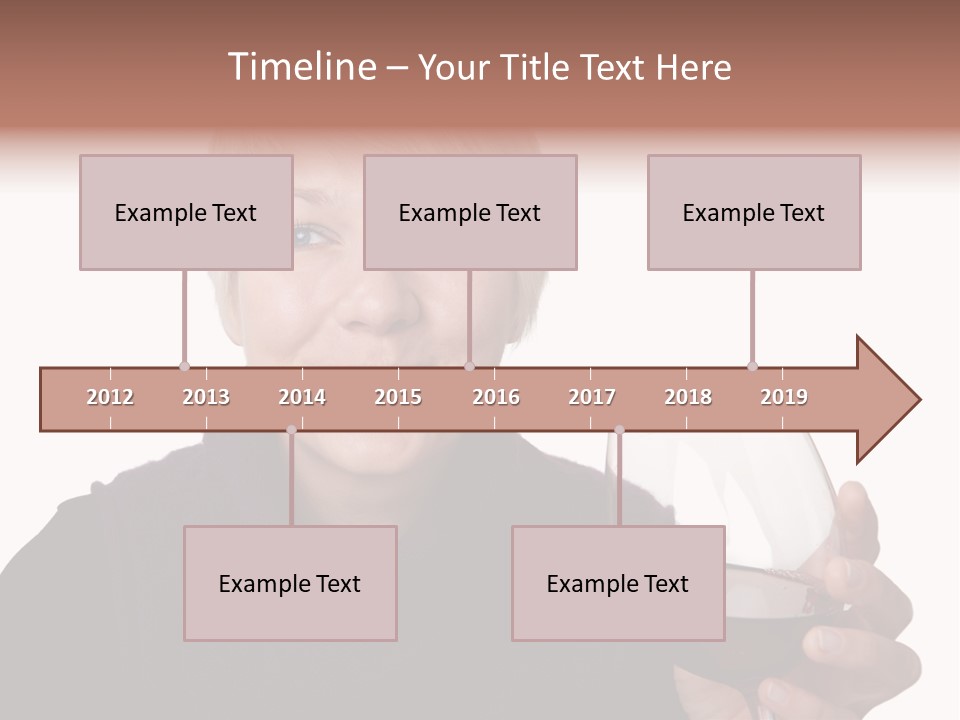 Timeline – Your Title Text Here

Example Text

Example Text

Example Text

2012 2013 2014 2015 2016 2017 2018 2019

Example Text

Example Text